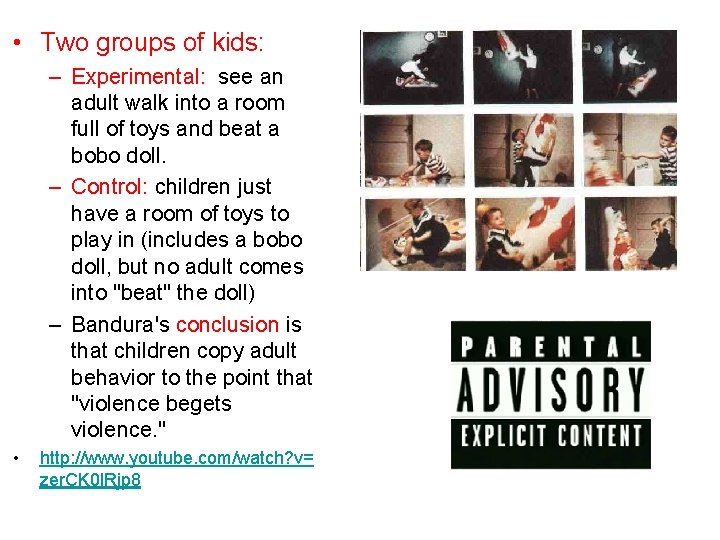 • Two groups of kids:
– Experimental: see an adult walk into a room full of toys and beat a bobo doll.
– Control: children just have a room of toys to play in (includes a bobo doll, but no adult comes into "beat" the doll)
– Bandura's conclusion is that children copy adult behavior to the point that "violence begets violence."
• http://www.youtube.com/watch?v=zerCK0lRjp8

PARENTAL
ADVISORY
EXPLICIT CONTENT